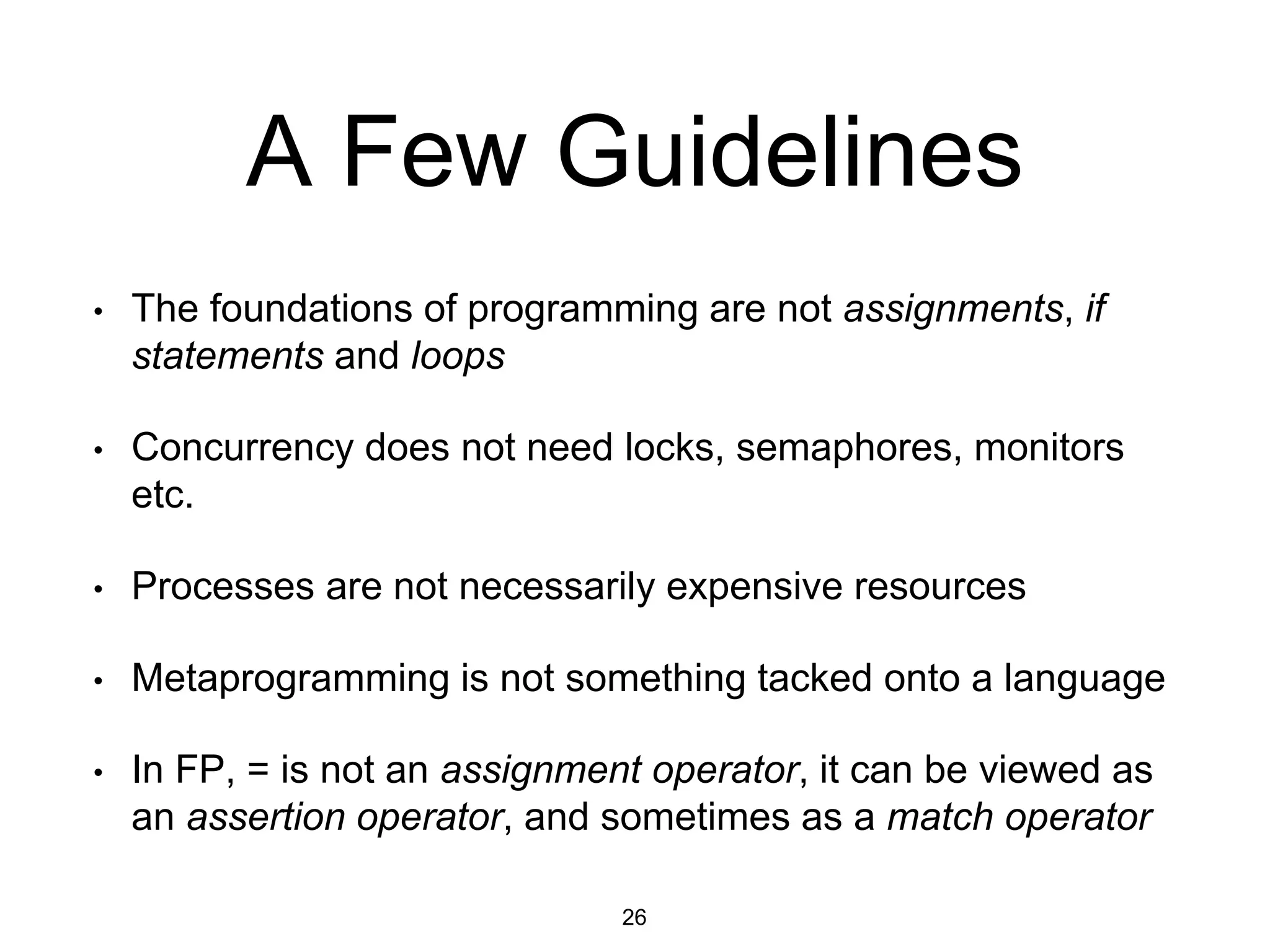 A Few Guidelines

• The foundations of programming are not assignments, if statements and loops

• Concurrency does not need locks, semaphores, monitors etc.

• Processes are not necessarily expensive resources

• Metaprogramming is not something tacked onto a language

• In FP, = is not an assignment operator, it can be viewed as an assertion operator, and sometimes as a match operator

26